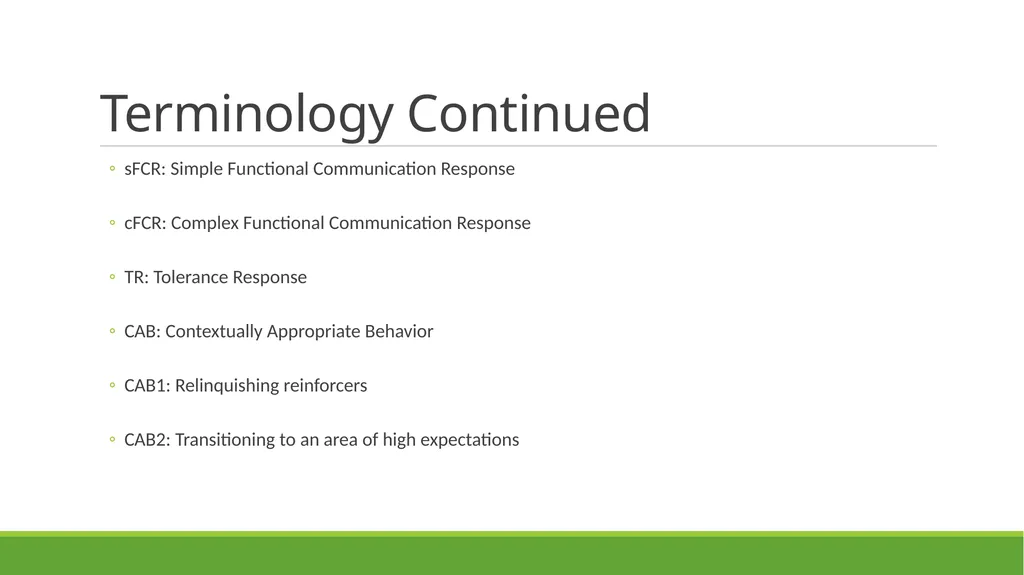 Terminology Continued

◦ sFCR: Simple Functional Communication Response

◦ cFCR: Complex Functional Communication Response

◦ TR: Tolerance Response

◦ CAB: Contextually Appropriate Behavior

◦ CAB1: Relinquishing reinforcers

◦ CAB2: Transitioning to an area of high expectations